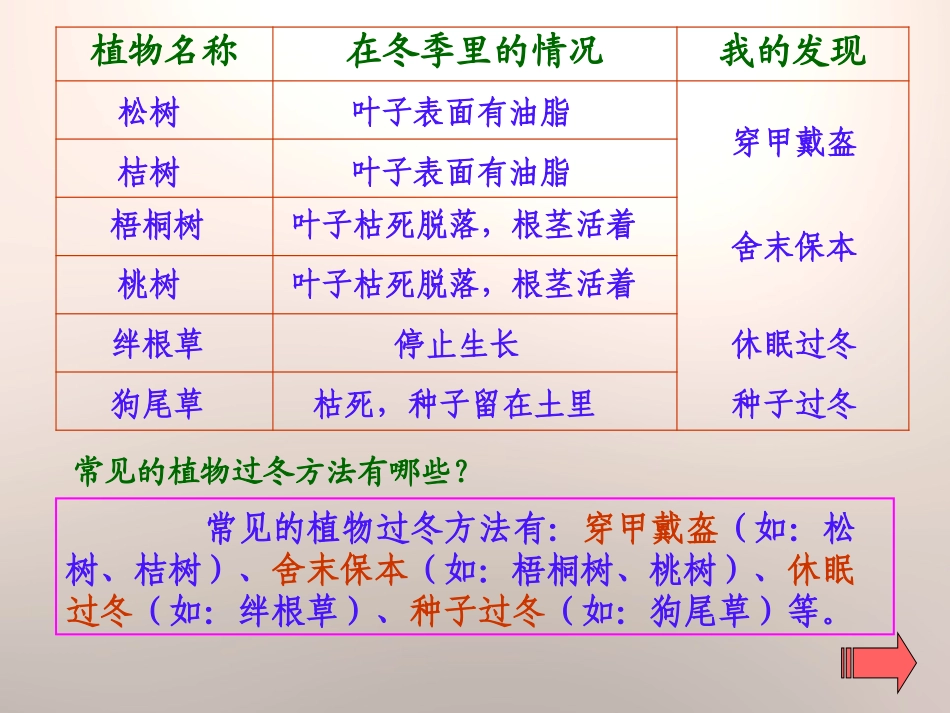 | 植物名称 | 在冬季里的情况 | 我的发现 |
|---|---|---|
| 松树 | 叶子表面有油脂 | 穿甲戴盔 |
| 桔树 | 叶子表面有油脂 | |
| 梧桐树 | 叶子枯死脱落，根茎活着 | 舍末保本 |
| 桃树 | 叶子枯死脱落，根茎活着 | |
| 绊根草 | 停止生长 | 休眠过冬 |
| 狗尾草 | 枯死，种子留在土里 | 种子过冬 |

常见的植物过冬方法有哪些？

常见的植物过冬方法有：穿甲戴盔（如：松树、桔树）、舍末保本（如：梧桐树、桃树）、休眠过冬（如：绊根草）、种子过冬（如：狗尾草）等。